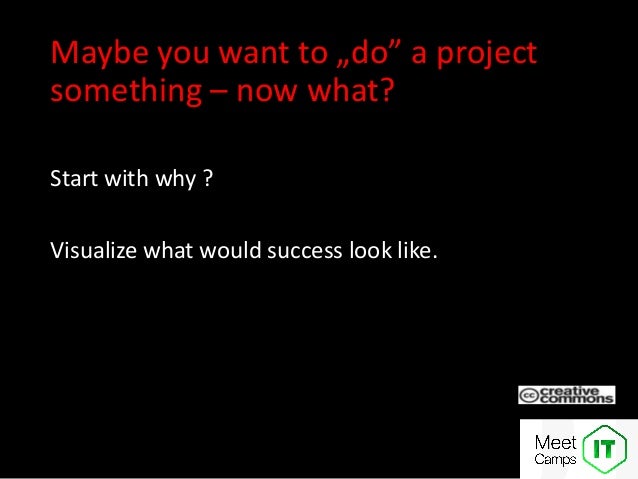 Maybe you want to „do” a project something – now what?

Start with why ?

Visualize what would success look like.

cc creative commons

Meet Camps IT